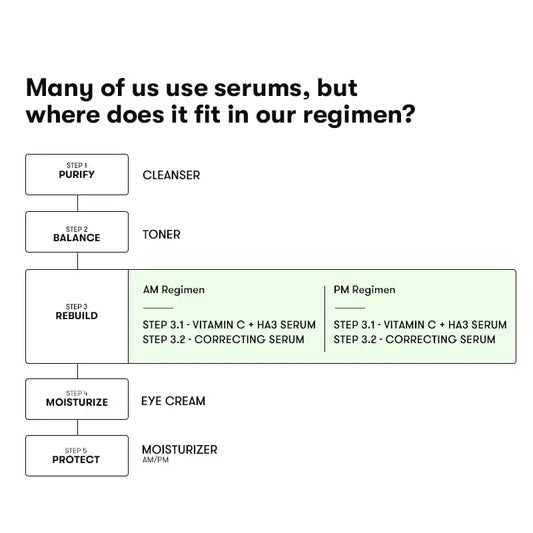 Many of us use serums, but where does it fit in our regimen?

STEP 1
PURIFY

CLEANSER

STEP 2
BALANCE

TONER

STEP 3
REBUILD

AM Regimen

STEP 3.1 - VITAMIN C + HA3 SERUM
STEP 3.2 - CORRECTING SERUM

PM Regimen

STEP 3.1 - VITAMIN C + HA3 SERUM
STEP 3.2 - CORRECTING SERUM

STEP 4
MOISTURIZE

EYE CREAM

STEP 5
PROTECT

MOISTURIZER
AM/PM